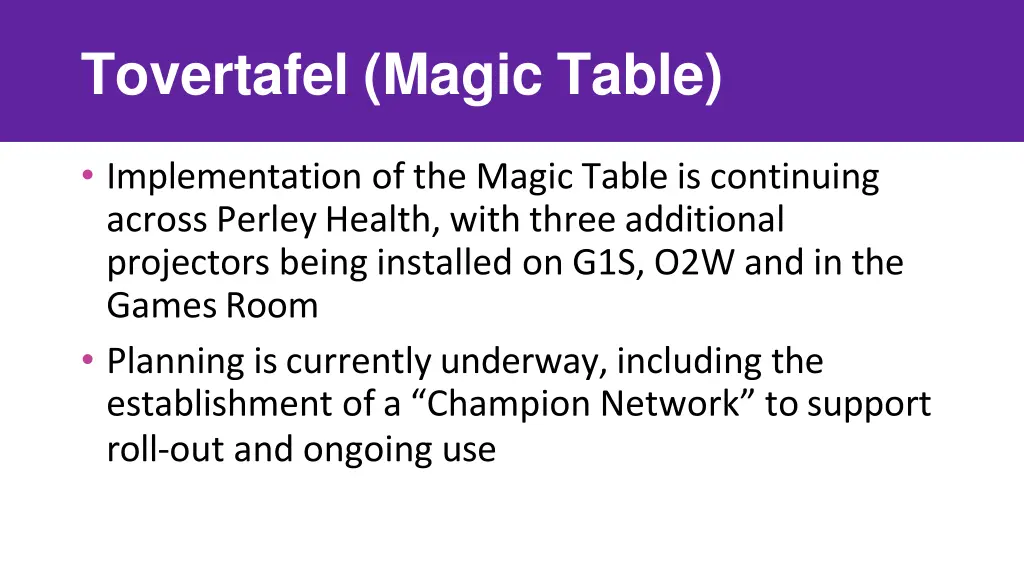 Tovertafel (Magic Table)

• Implementation of the Magic Table is continuing across Perley Health, with three additional projectors being installed on G1S, O2W and in the Games Room

• Planning is currently underway, including the establishment of a “Champion Network” to support roll-out and ongoing use